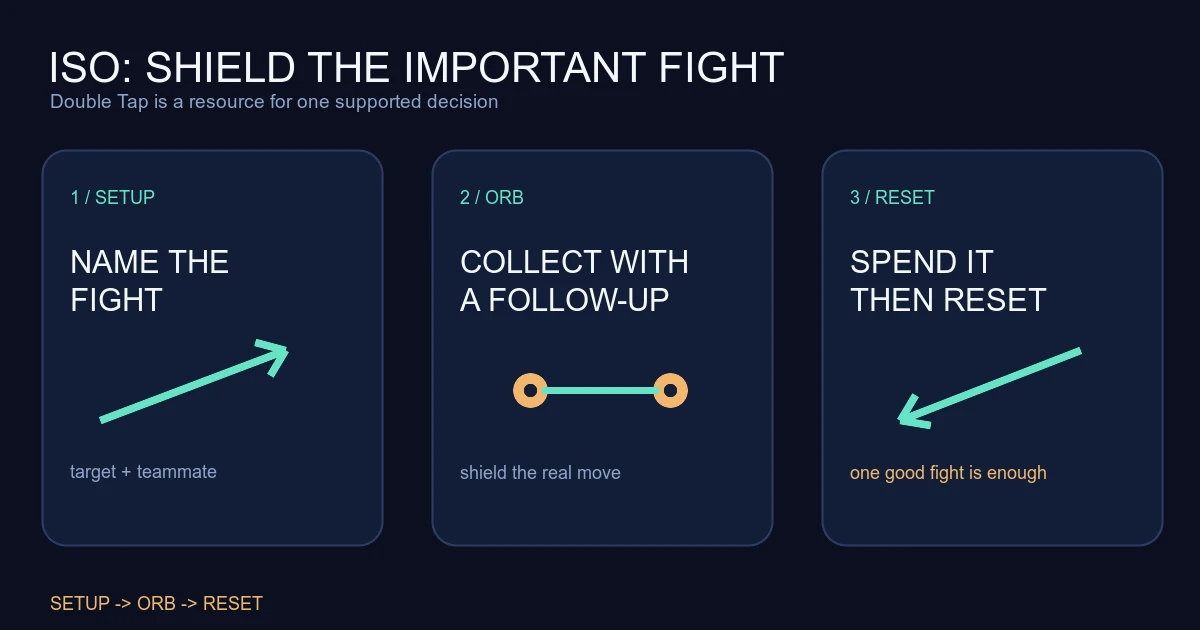 ISO: SHIELD THE IMPORTANT FIGHT
Double Tap is a resource for one supported decision

1 / SETUP

NAME THE FIGHT

target + teammate

2 / ORB

COLLECT WITH A FOLLOW-UP

shield the real move

3 / RESET

SPEND IT THEN RESET

one good fight is enough

SETUP -> ORB -> RESET